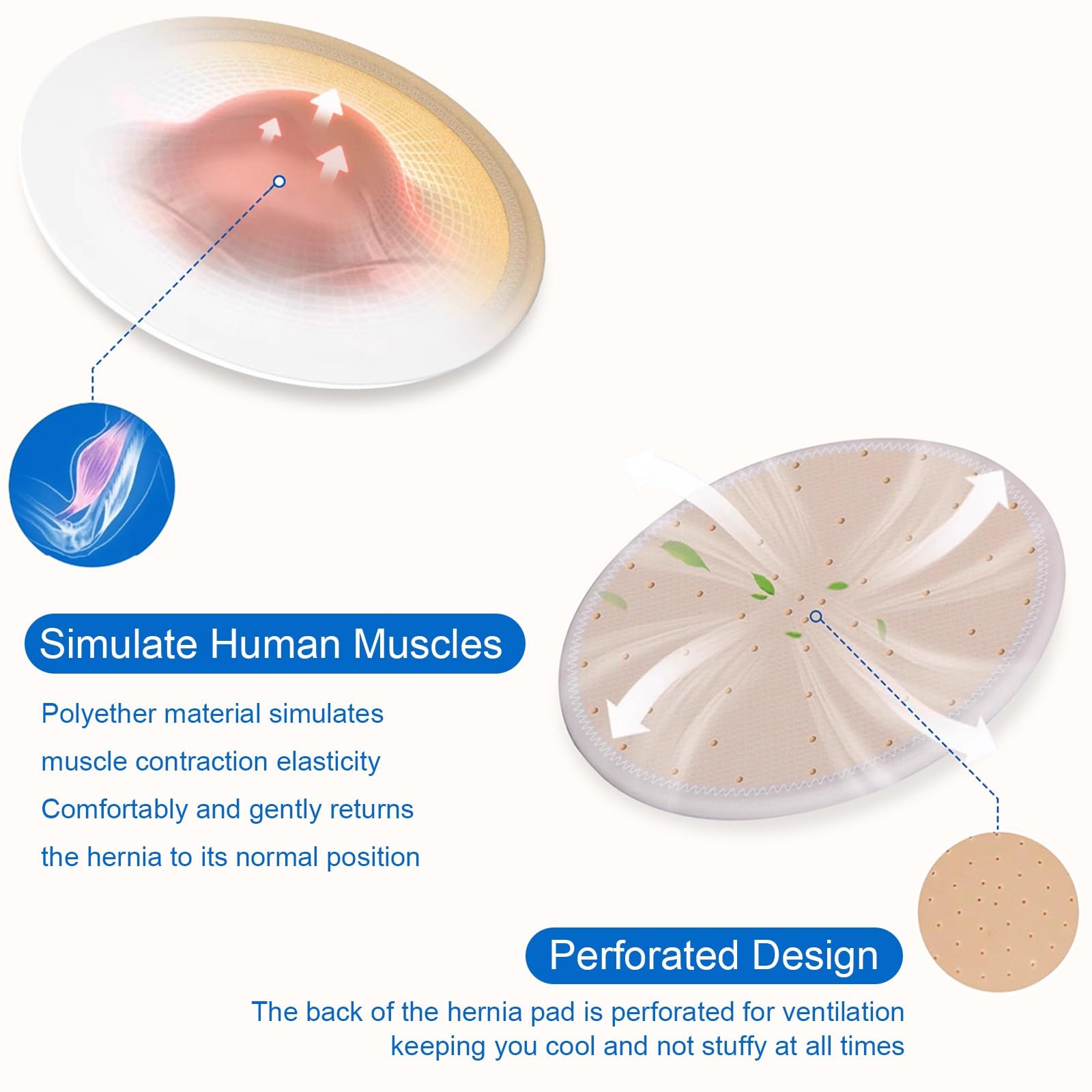 Simulate Human Muscles

Polyether material simulates muscle contraction elasticity Comfortably and gently returns the hernia to its normal position

Perforated Design

The back of the hernia pad is perforated for ventilation keeping you cool and not stuffy at all times